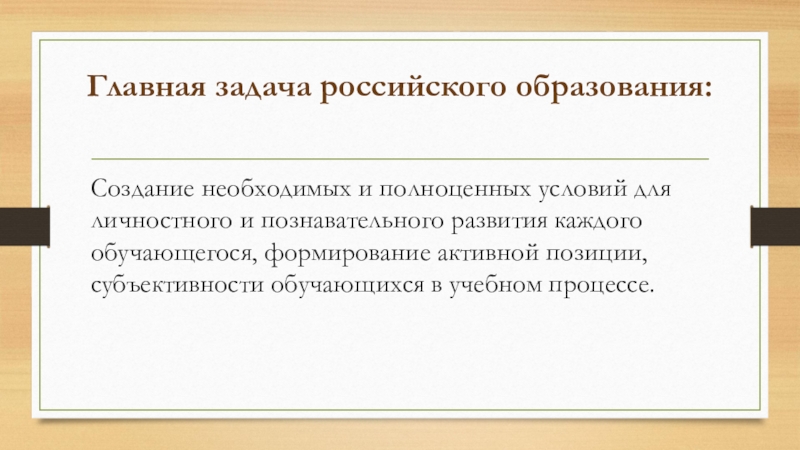 Главная задача российского образования:

Создание необходимых и полноценных условий для личностного и познавательного развития каждого обучающегося, формирование активной позиции, субъективности обучающихся в учебном процессе.